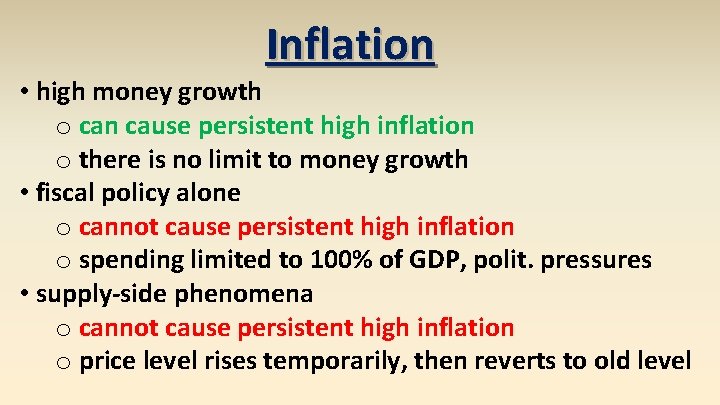 Inflation

• high money growth
  o can cause persistent high inflation
  o there is no limit to money growth
• fiscal policy alone
  o cannot cause persistent high inflation
  o spending limited to 100% of GDP, polit. pressures
• supply-side phenomena
  o cannot cause persistent high inflation
  o price level rises temporarily, then reverts to old level